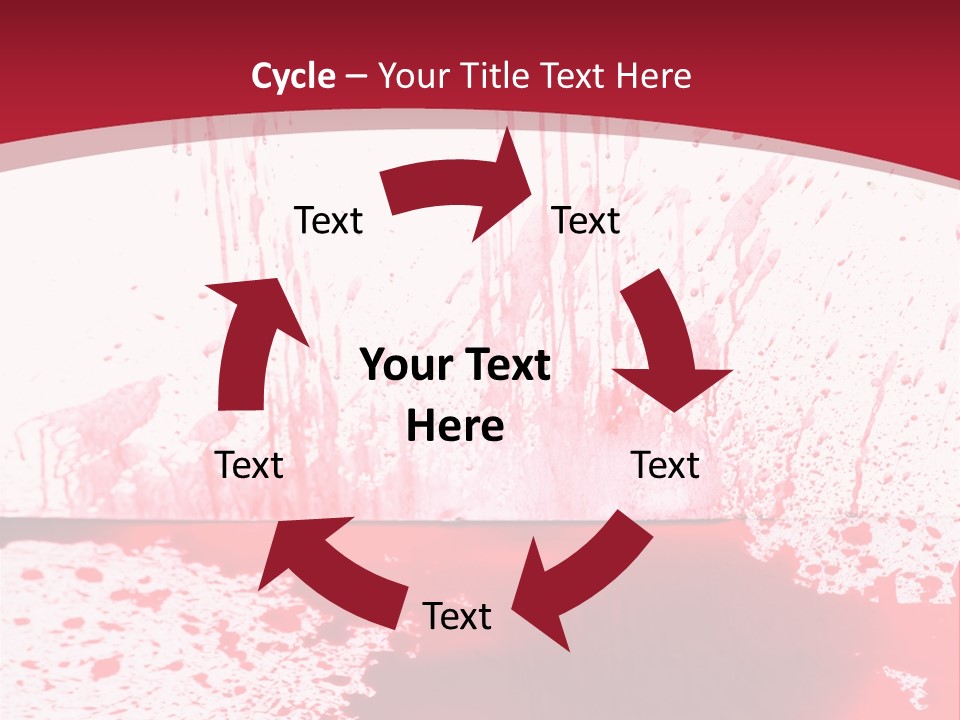 Cycle – Your Title Text Here

Text

Text

Your Text Here

Text

Text

Text